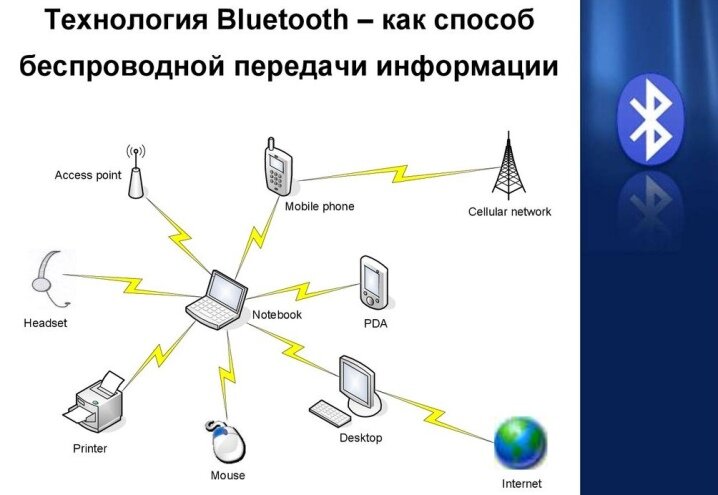 Технология Bluetooth – как способ беспроводной передачи информации

Access point

Mobile phone

Cellular network

Headset

Notebook

PDA

Printer

Mouse

Desktop

Internet